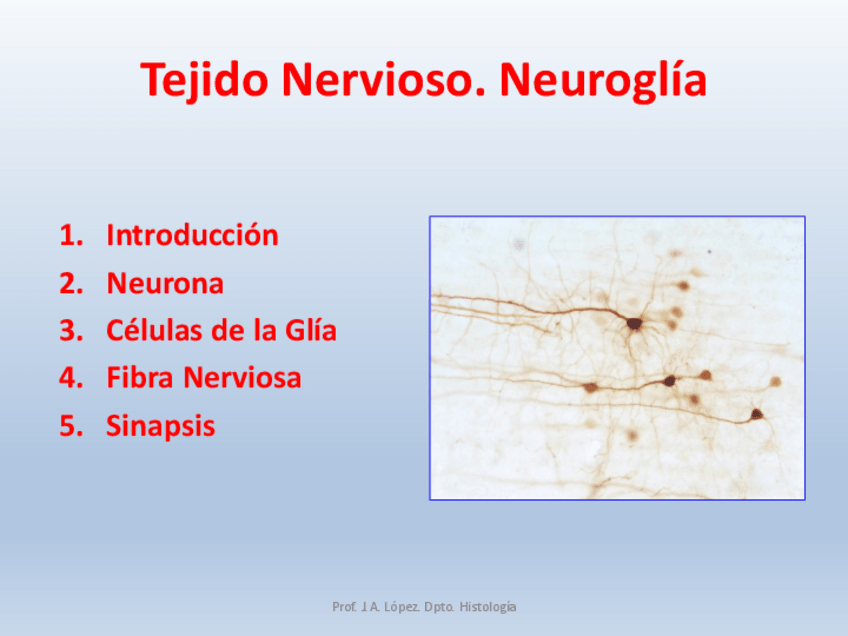 Tejido Nervioso. Neuroglía

1. Introducción
2. Neurona
3. Células de la Glía
4. Fibra Nerviosa
5. Sinapsis

Prof. J.A. López. Dpto. Histología